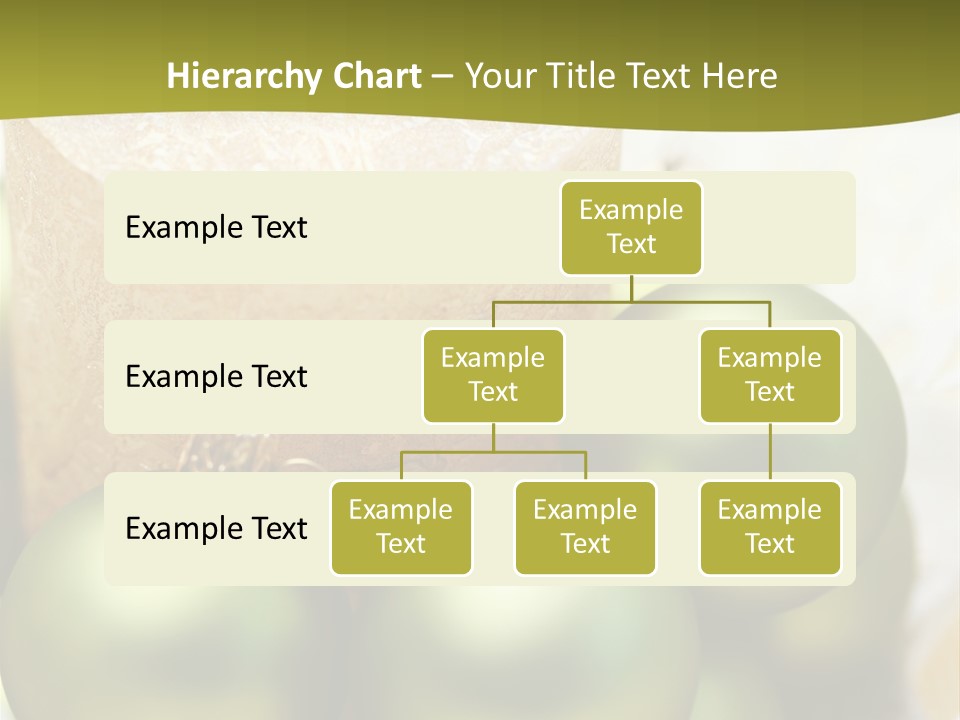 Hierarchy Chart – Your Title Text Here

Example Text

Example Text

Example Text

Example Text

Example Text

Example Text

Example Text

Example Text

Example Text